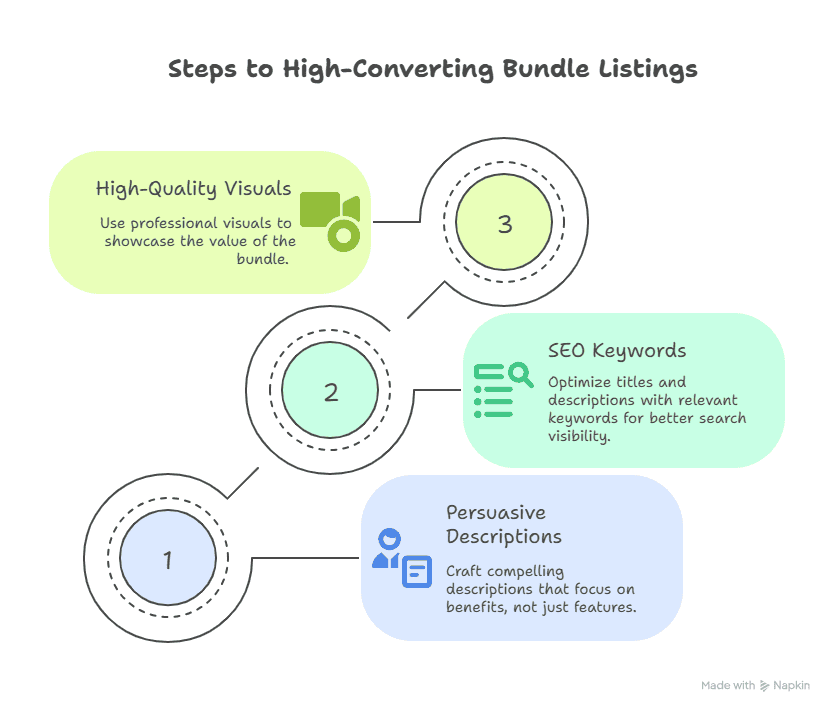 Steps to High-Converting Bundle Listings

High-Quality Visuals

Use professional visuals to showcase the value of the bundle.

3

2

SEO Keywords

Optimize titles and descriptions with relevant keywords for better search visibility.

1

Persuasive Descriptions

Craft compelling descriptions that focus on benefits, not just features.

Made with Napkin